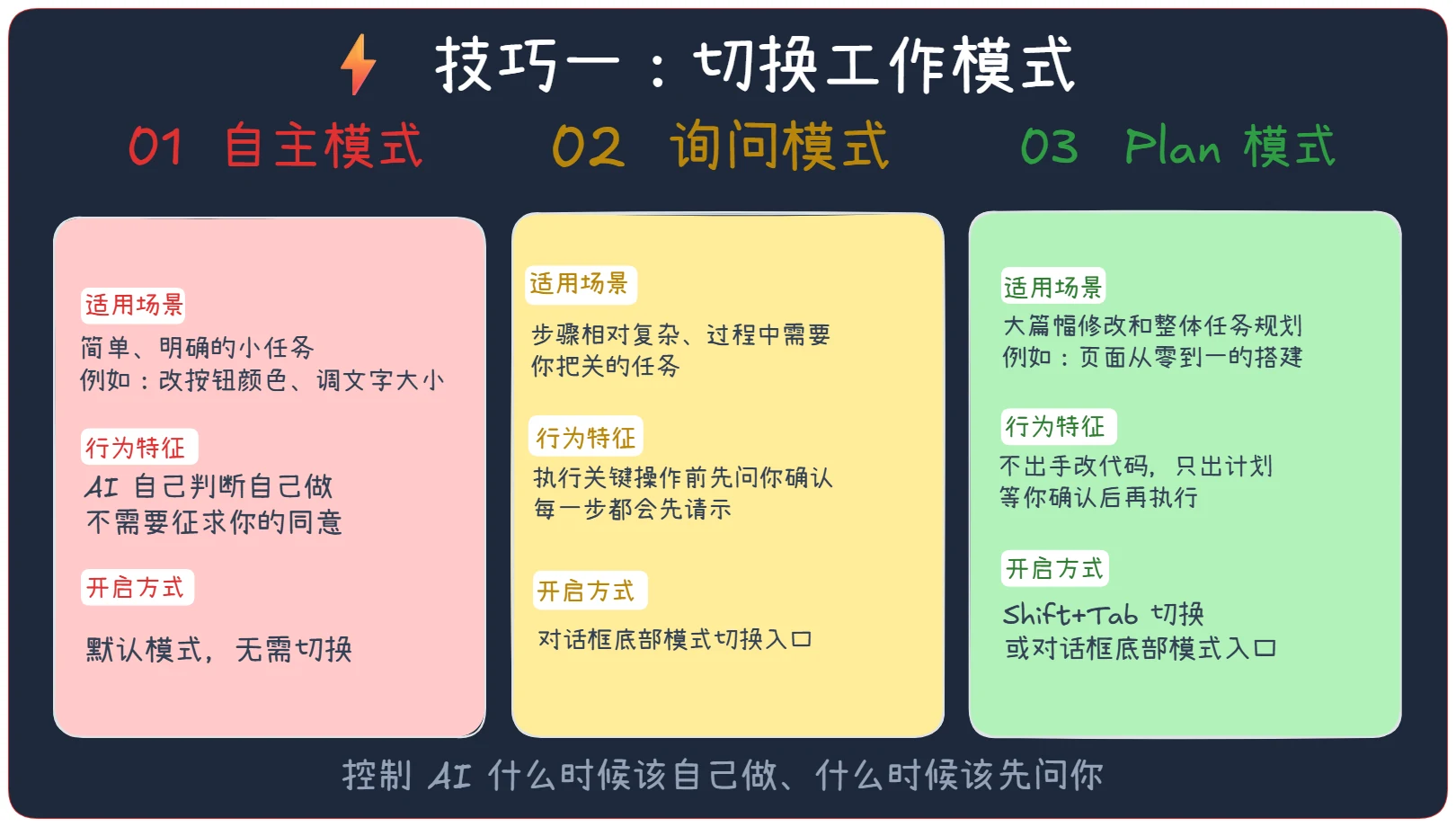 技巧一：切换工作模式

01 自主模式

适用场景
简单、明确的小任务
例如：改按钮颜色、调文字大小

行为特征
AI 自己判断自己做
不需要征求你的同意

开启方式
默认模式，无需切换

02 询问模式

适用场景
步骤相对复杂、过程中需要你把关的任务

行为特征
执行关键操作前先问你确认
每一步都会先请示

开启方式
对话框底部模式切换入口

03 Plan 模式

适用场景
大篇幅修改和整体任务规划
例如：页面从零到一的搭建

行为特征
不出手改代码，只出计划
等你确认后再执行

开启方式
Shift+Tab 切换
或对话框底部模式入口

控制 AI 什么时候该自己做、什么时候该先问你